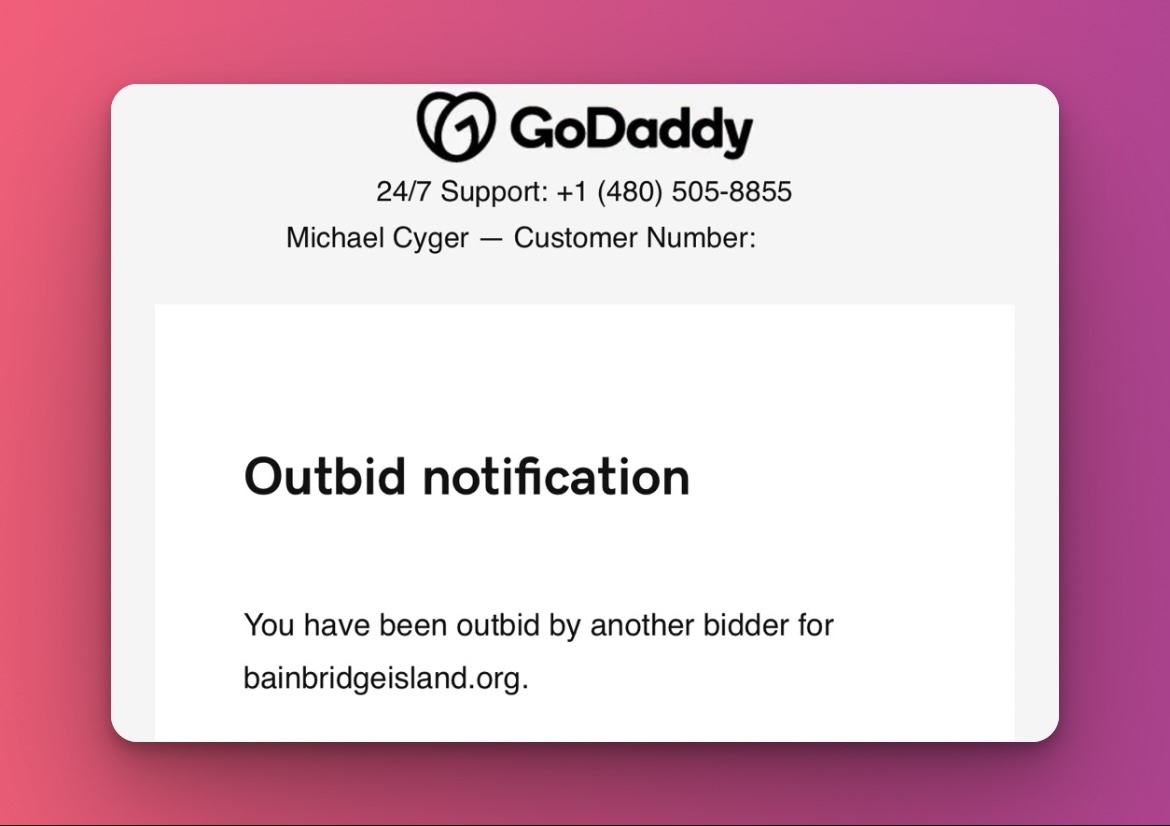 GoDaddy

24/7 Support: +1 (480) 505-8855

Michael Cyger — Customer Number:

Outbid notification

You have been outbid by another bidder for bainbridgeisland.org.